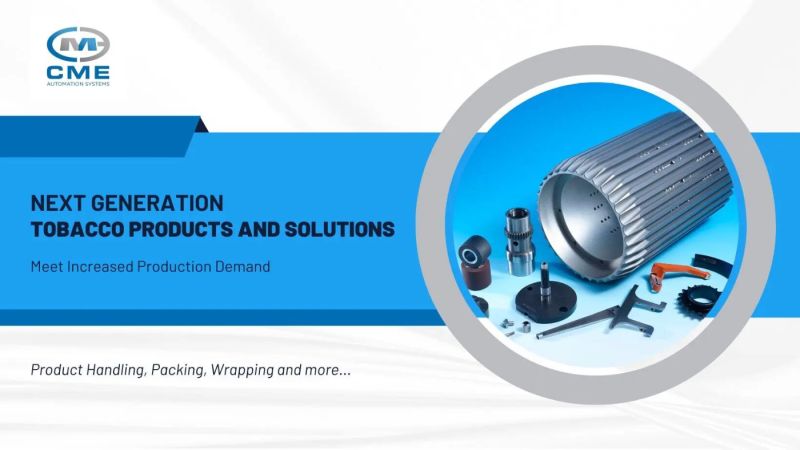 CME
AUTOMATION SYSTEMS

NEXT GENERATION
TOBACCO PRODUCTS AND SOLUTIONS

Meet Increased Production Demand

Product Handling, Packing, Wrapping and more...